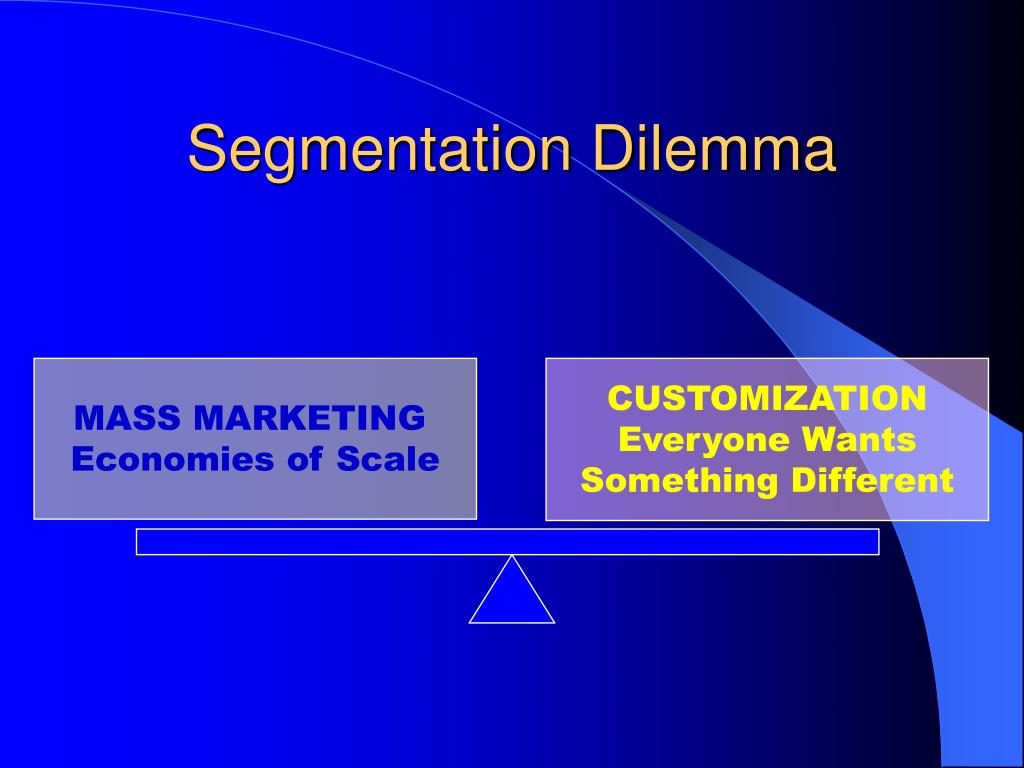 Segmentation Dilemma

MASS MARKETING
Economies of Scale

CUSTOMIZATION
Everyone Wants
Something Different